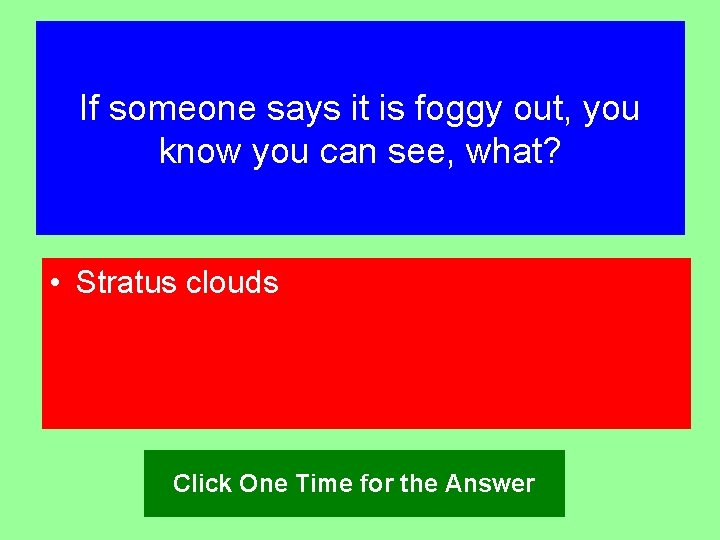 If someone says it is foggy out, you know you can see, what?

• Stratus clouds

Click One Time for the Answer